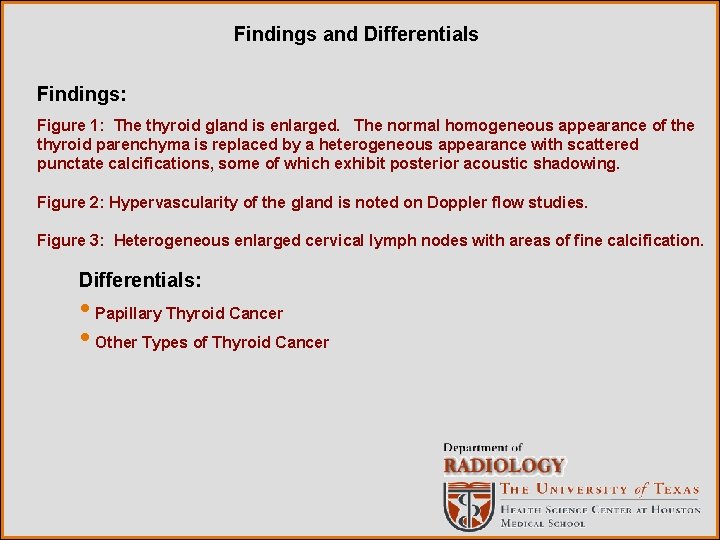 Findings and Differentials

Findings:

Figure 1: The thyroid gland is enlarged. The normal homogeneous appearance of the thyroid parenchyma is replaced by a heterogeneous appearance with scattered punctate calcifications, some of which exhibit posterior acoustic shadowing.

Figure 2: Hypervascularity of the gland is noted on Doppler flow studies.

Figure 3: Heterogeneous enlarged cervical lymph nodes with areas of fine calcification.

Differentials:

• Papillary Thyroid Cancer
• Other Types of Thyroid Cancer

Department of
RADIOLOGY
THE UNIVERSITY of TEXAS
HEALTH SCIENCE CENTER AT HOUSTON
MEDICAL SCHOOL